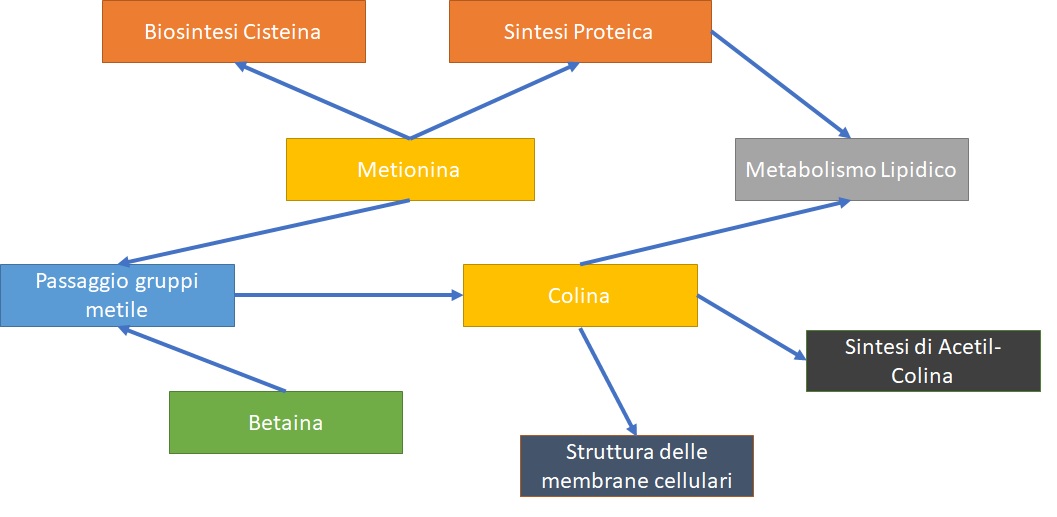 Biosintesi Cisteina

Sintesi Proteica

Metionina

Metabolismo Lipidico

Passaggio gruppi metile

Colina

Sintesi di Acetil-Colina

Betaina

Struttura delle membrane cellulari